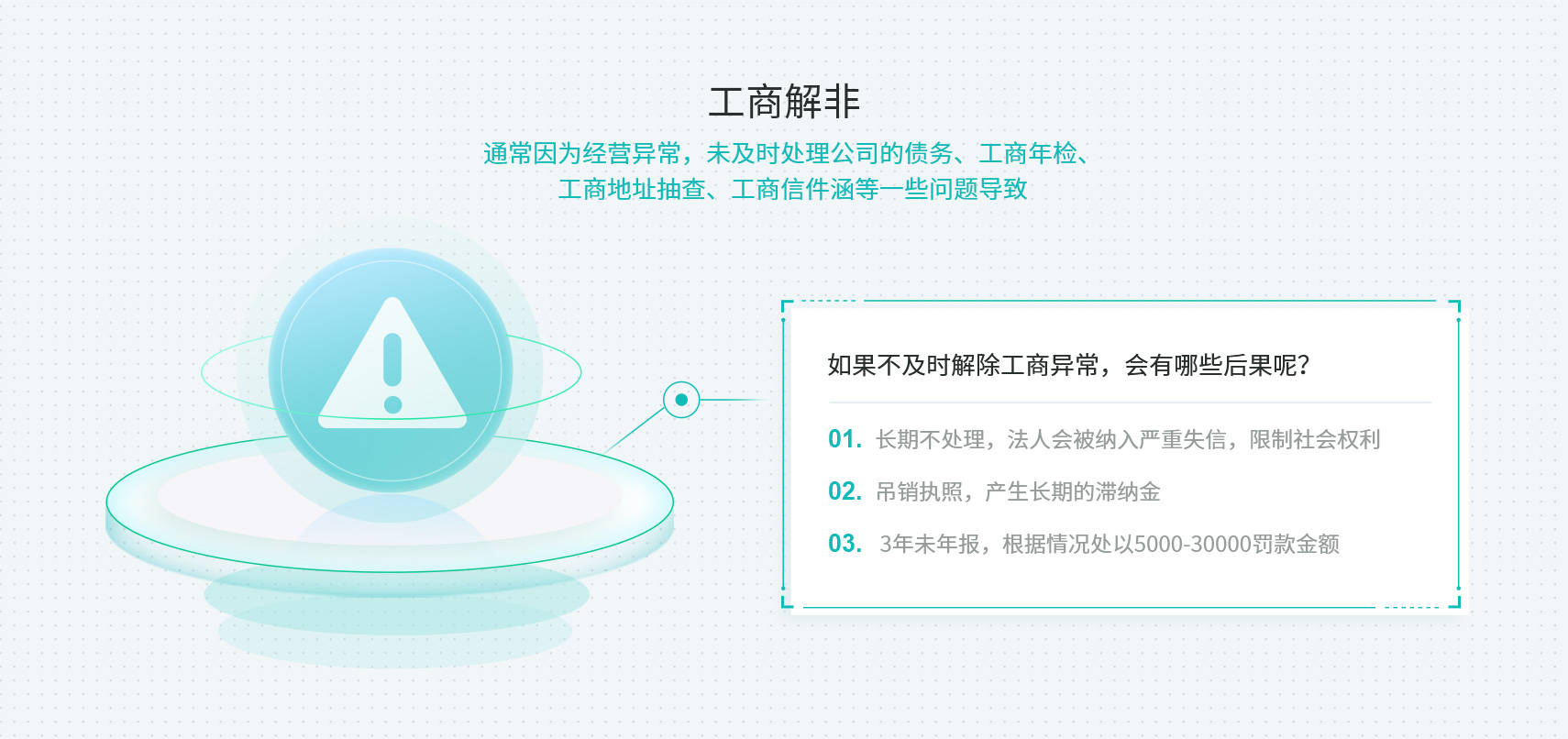 工商解非

通常因为经营异常，未及时处理公司的债务、工商年检、工商地址抽查、工商信件涵等一些问题导致

如果不及时解除工商异常，会有哪些后果呢?

01. 长期不处理，法人会被纳入严重失信，限制社会权利

02. 吊销执照，产生长期的滞纳金

03. 3年未年报，根据情况处以5000-30000罚款金额